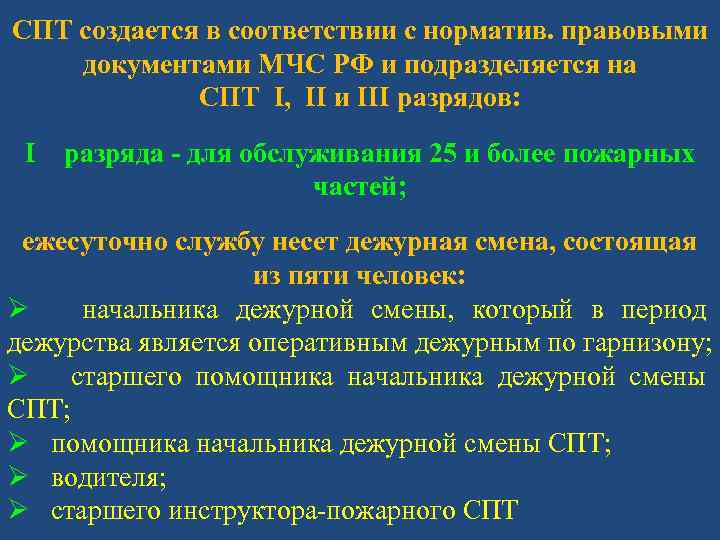 СПТ создается в соответствии с норматив. правовыми документами МЧС РФ и подразделяется на СПТ I, II и III разрядов:

I разряда - для обслуживания 25 и более пожарных частей;

ежесуточно службу несет дежурная смена, состоящая из пяти человек:

➢ начальника дежурной смены, который в период дежурства является оперативным дежурным по гарнизону;
➢ старшего помощника начальника дежурной смены СПТ;
➢ помощника начальника дежурной смены СПТ;
➢ водителя;
➢ старшего инструктора-пожарного СПТ